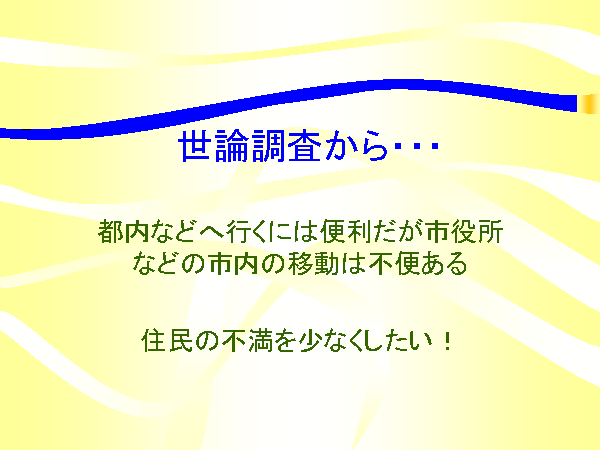 世論調査から･･･

都内などへ行くには便利だが市役所などの市内の移動は不便ある

住民の不満を少なくしたい！